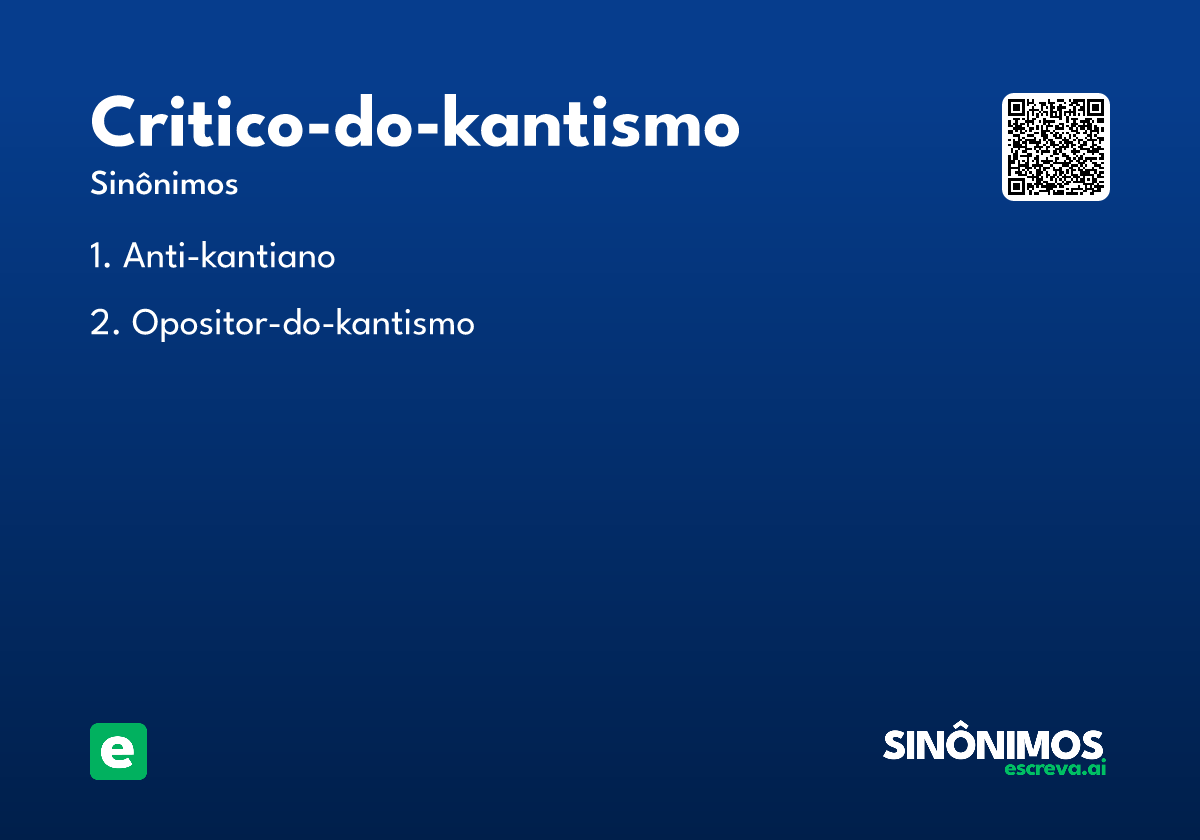 Critico-do-kantismo

Sinônimos

1. Anti-kantiano

2. Opositor-do-kantismo

e

SINÔNIMOS
escreva.ai